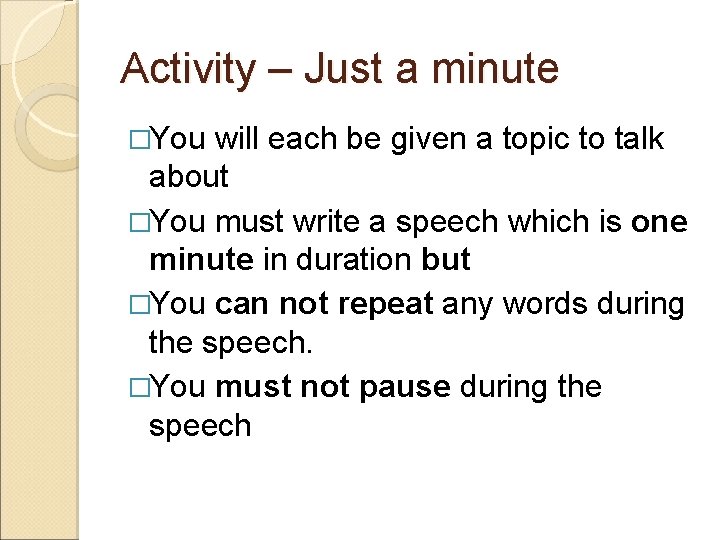 Activity – Just a minute

□You will each be given a topic to talk about

□You must write a speech which is one minute in duration but

□You can not repeat any words during the speech.

□You must not pause during the speech